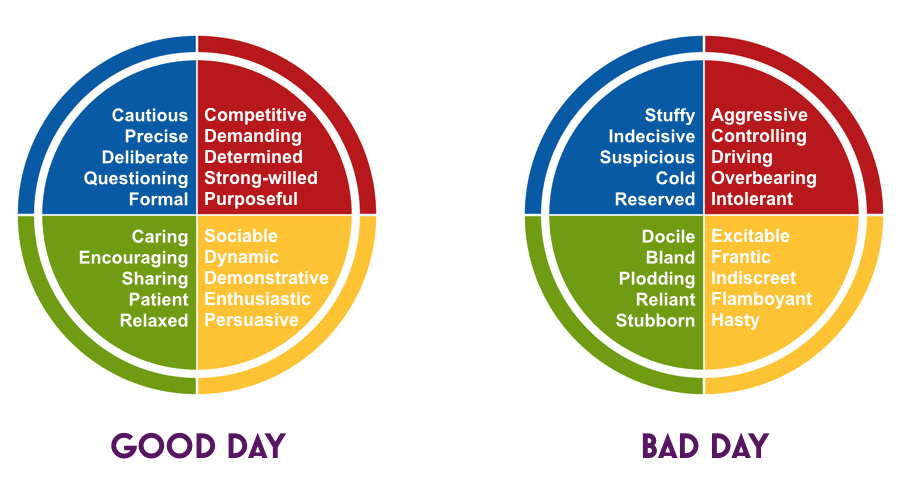 Cautious
Precise
Deliberate
Questioning
Formal

Competitive
Demanding
Determined
Strong-willed
Purposeful

Caring
Encouraging
Sharing
Patient
Relaxed

Sociable
Dynamic
Demonstrative
Enthusiastic
Persuasive

GOOD DAY

Stuffy
Indecisive
Suspicious
Cold
Reserved

Aggressive
Controlling
Driving
Overbearing
Intolerant

Docile
Bland
Plodding
Reliant
Stubborn

Excitable
Frantic
Indiscreet
Flamboyant
Hasty

BAD DAY